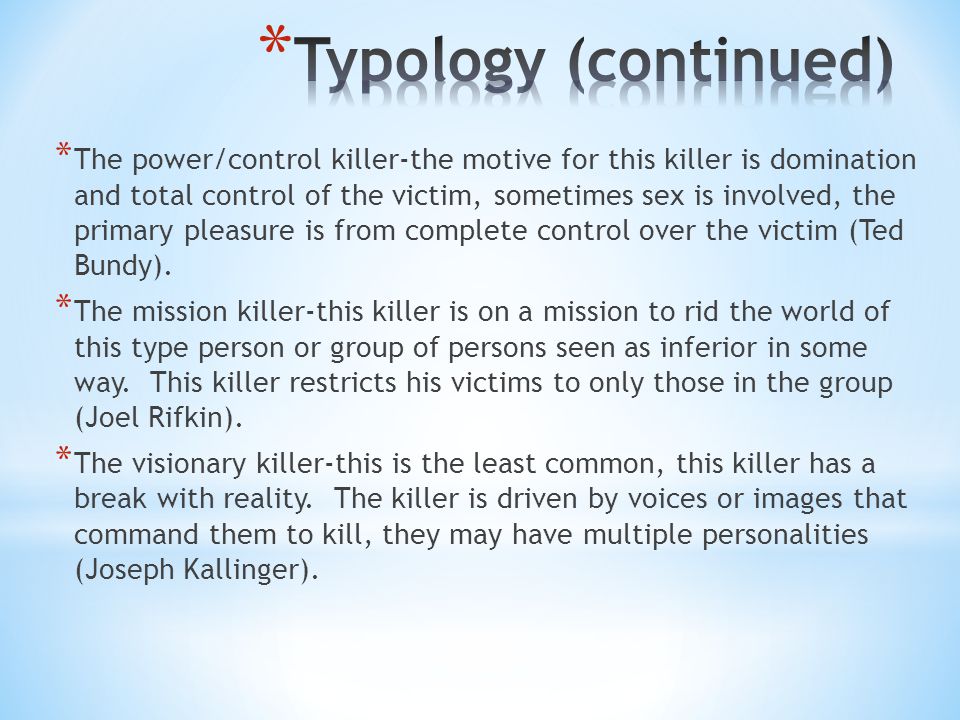 *Typology (continued)

*The power/control killer-the motive for this killer is domination and total control of the victim, sometimes sex is involved, the primary pleasure is from complete control over the victim (Ted Bundy).

*The mission killer-this killer is on a mission to rid the world of this type person or group of persons seen as inferior in some way.  This killer restricts his victims to only those in the group (Joel Rifkin).

*The visionary killer-this is the least common, this killer has a break with reality.  The killer is driven by voices or images that command them to kill, they may have multiple personalities (Joseph Kallinger).